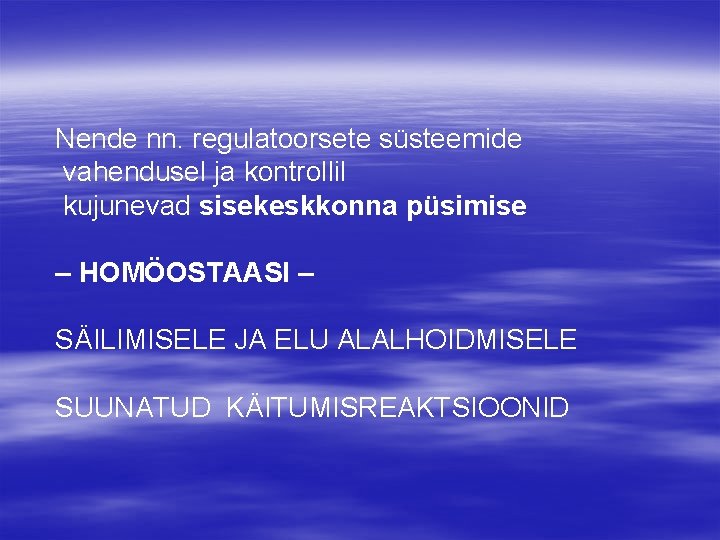 Nende nn. regulatoorsete süsteemide vahendusel ja kontrollil kujunevad sisekeskkonna püsimise

– HOMÖOSTAASI –

SÄILIMISELE JA ELU ALALHOIDMISELE

SUUNATUD KÄITUMISREAKTSIOONID